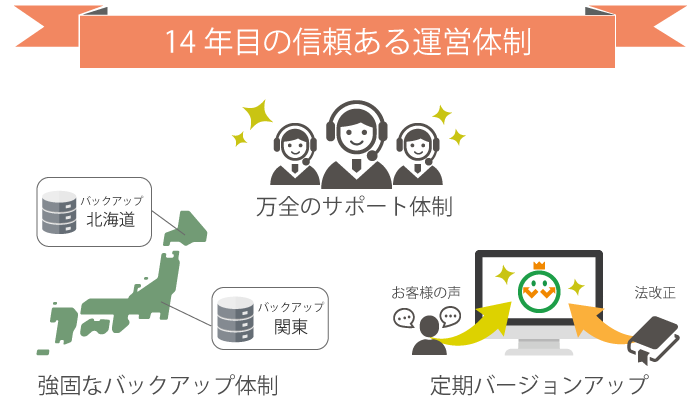 14 年目の信頼ある運営体制

万全のサポート体制

バックアップ
北海道

バックアップ
関東

強固なバックアップ体制

お客様の声

法改正

定期バージョンアップ